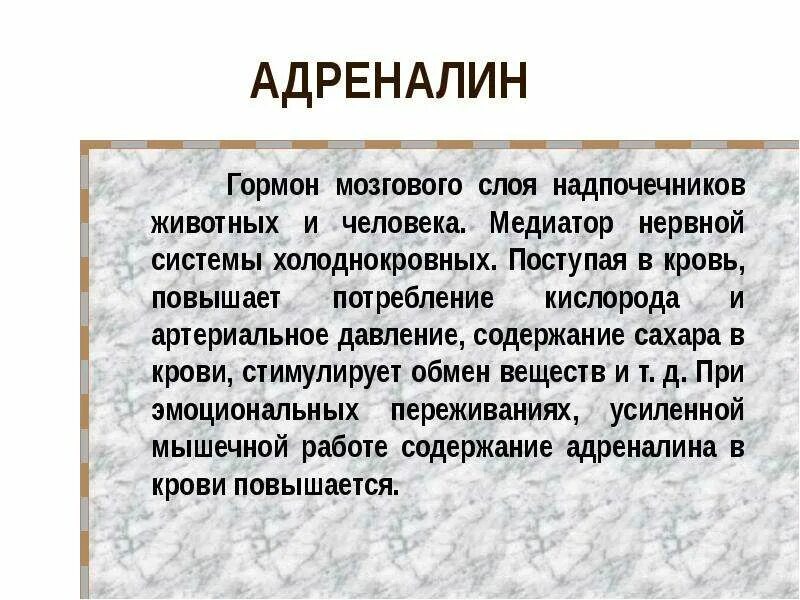 АДРЕНАЛИН

Гормон мозгового слоя надпочечников животных и человека. Медиатор нервной системы холоднокровных. Поступая в кровь, повышает потребление кислорода и артериальное давление, содержание сахара в крови, стимулирует обмен веществ и т. д. При эмоциональных переживаниях, усиленной мышечной работе содержание адреналина в крови повышается.